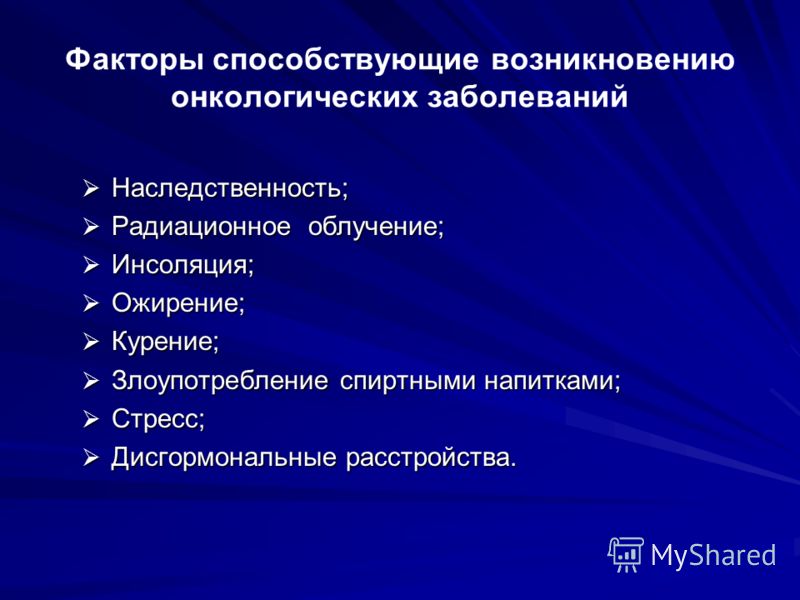 Факторы способствующие возникновению онкологических заболеваний

➢ Наследственность;
➢ Радиационное облучение;
➢ Инсоляция;
➢ Ожирение;
➢ Курение;
➢ Злоупотребление спиртными напитками;
➢ Стресс;
➢ Дисгормональные расстройства.

MyShared